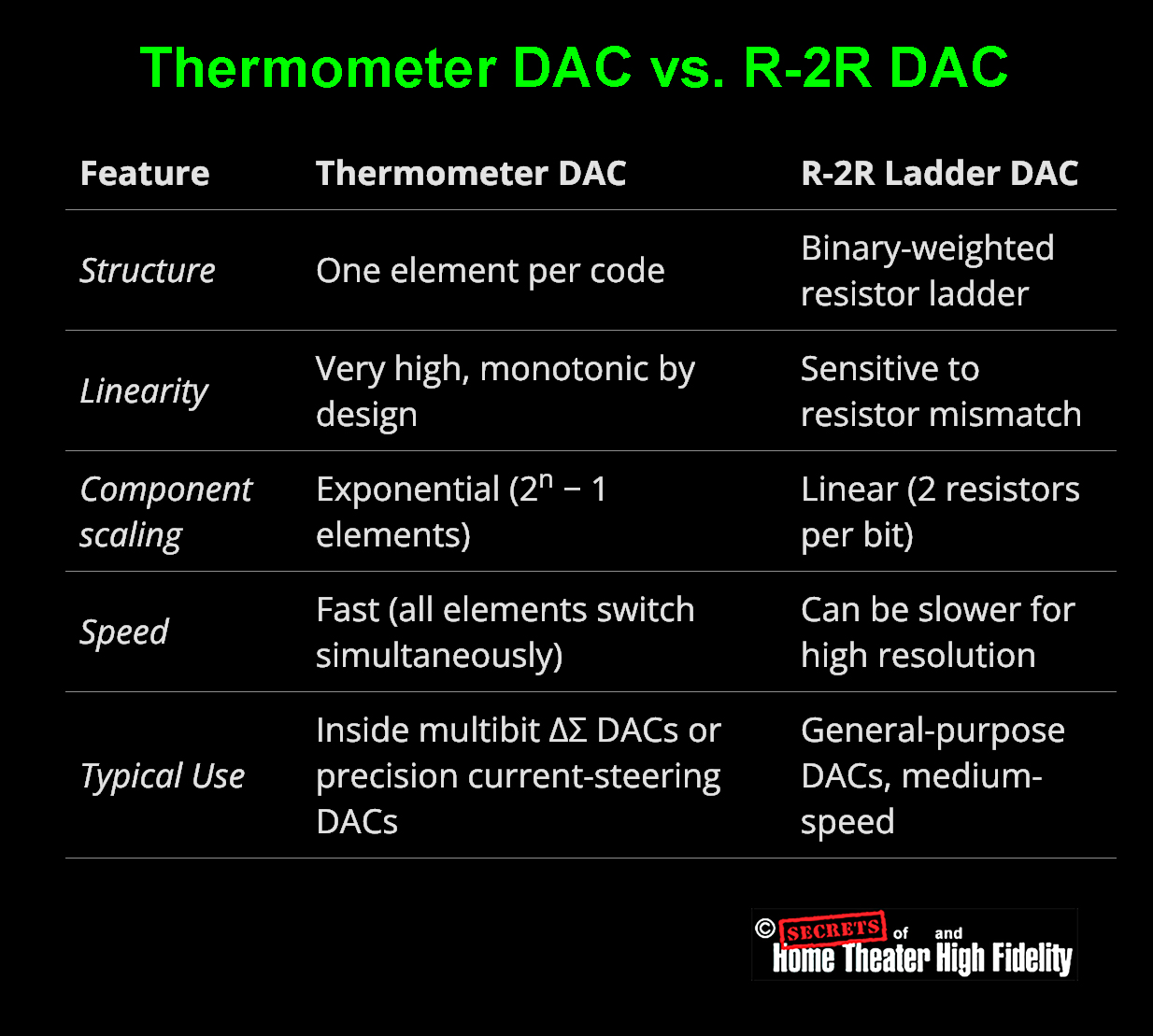 Thermometer DAC vs. R-2R DAC

| Feature | Thermometer DAC | R-2R Ladder DAC |
|---|---|---|
| Structure | One element per code | Binary-weighted resistor ladder |
| Linearity | Very high, monotonic by design | Sensitive to resistor mismatch |
| Component scaling | Exponential ($2^n - 1$ elements) | Linear (2 resistors per bit) |
| Speed | Fast (all elements switch simultaneously) | Can be slower for high resolution |
| Typical Use | Inside multibit ΔΣ DACs or precision current-steering DACs | General-purpose DACs, medium-speed |

© SECRETS of Home Theater and High Fidelity